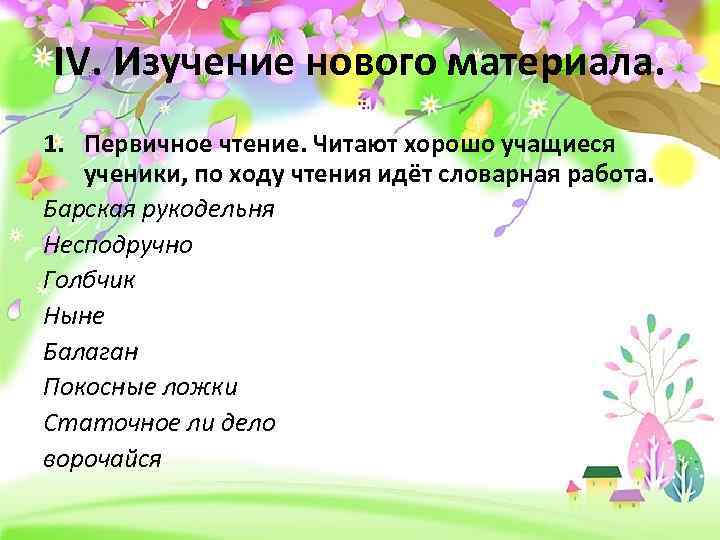 IV. Изучение нового материала.

1. Первичное чтение. Читают хорошо учащиеся ученики, по ходу чтения идёт словарная работа.

Барская рукодельня
Несподручно
Голбчик
Ныне
Балаган
Покосные ложки
Статочное ли дело
ворочайся